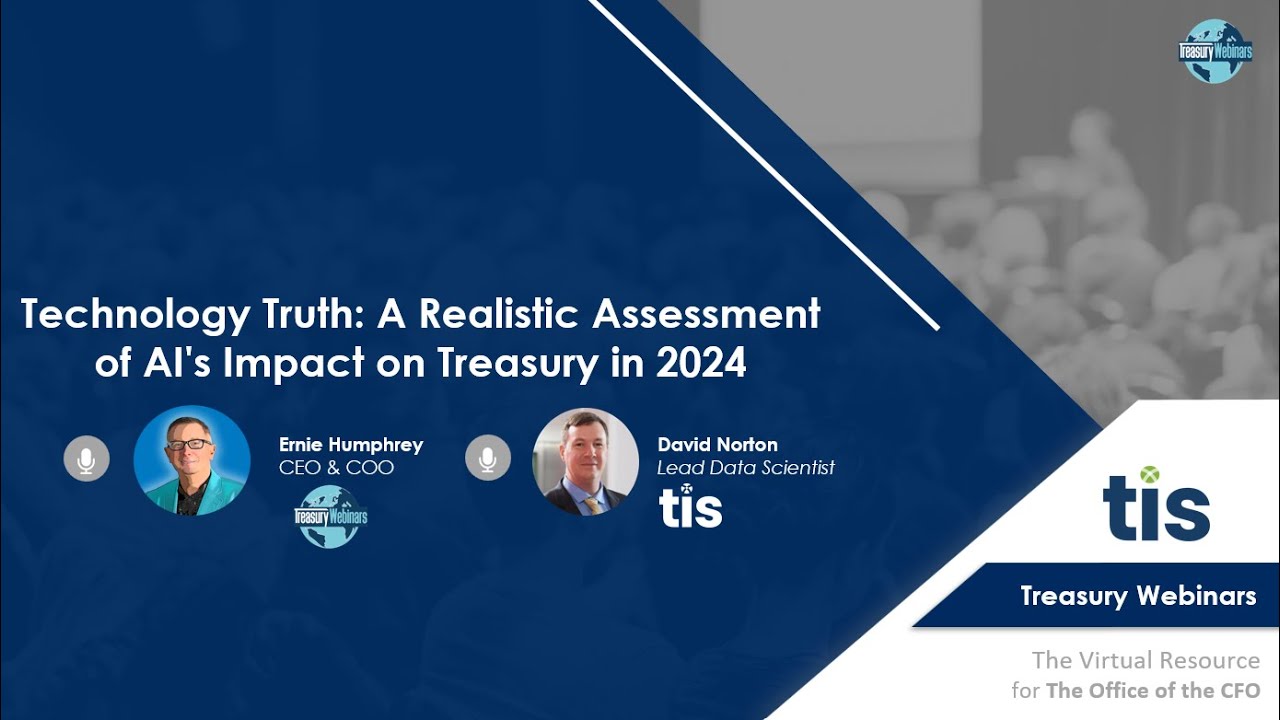 Treasury Webinars

Technology Truth: A Realistic Assessment of AI's Impact on Treasury in 2024

Ernie Humphrey
CEO & COO
Treasury Webinars

David Norton
Lead Data Scientist
tis

tis

Treasury Webinars

The Virtual Resource
for The Office of the CFO